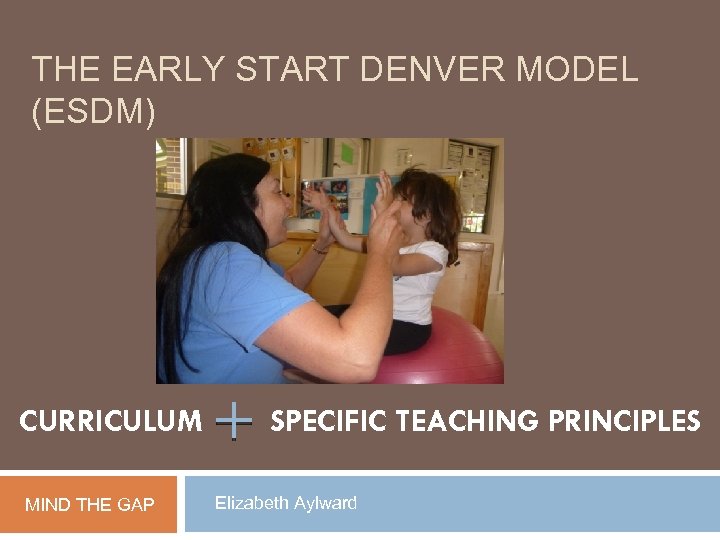 THE EARLY START DENVER MODEL (ESDM)

CURRICULUM + SPECIFIC TEACHING PRINCIPLES

MIND THE GAP

Elizabeth Aylward